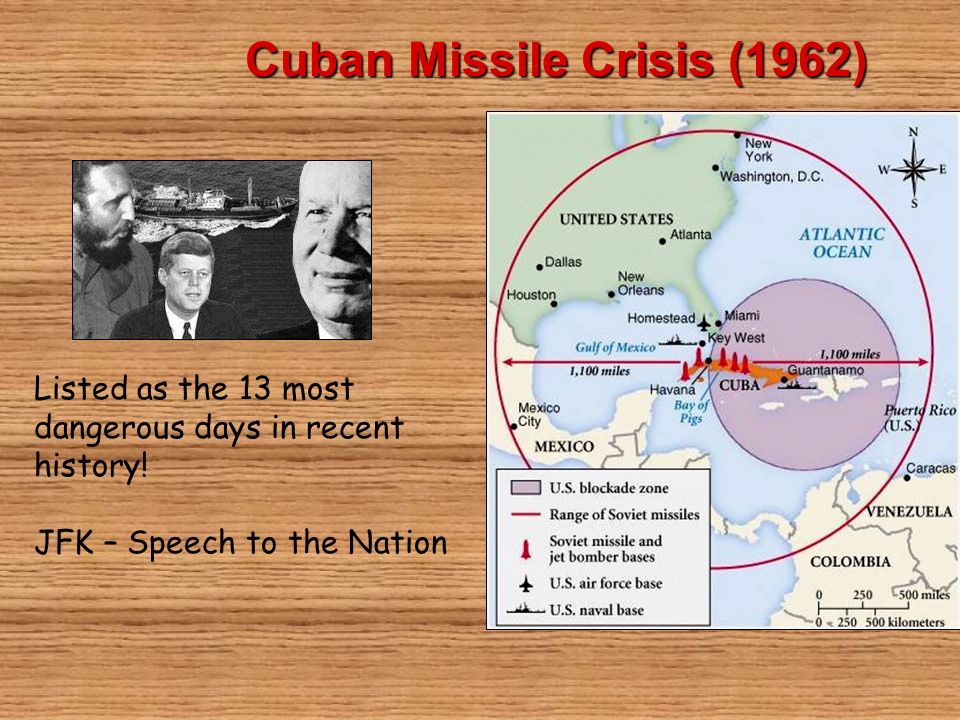 Cuban Missile Crisis (1962)

Listed as the 13 most dangerous days in recent history!

JFK – Speech to the Nation

N
W
E
S
New York
Washington, D.C.
UNITED STATES
Atlanta
ATLANTIC OCEAN
Dallas
Houston
New Orleans
Homestead
Miami
Key West
Gulf of Mexico
1,100 miles
1,100 miles
Havana
CUBA
Guantanamo
Bay of Pigs
Mexico City
MEXICO
Puerto Rico (U.S.)
Caracas
VENEZUELA
COLOMBIA

U.S. blockade zone
Range of Soviet missiles
Soviet missile and jet bomber bases
U.S. air force base
U.S. naval base

0 250 500 miles
0 250 500 kilometers